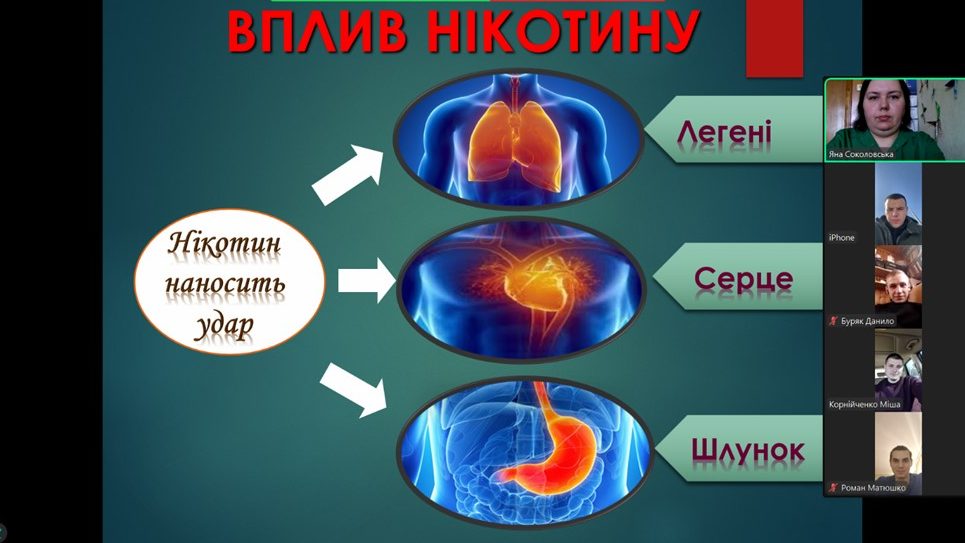 ВПЛИВ НІКОТИНУ

Нікотин наносить удар

Легені

Серце

Шлунок

Яна Соколовська

iPhone

Буряк Данило

Корнійченко Міша

Роман Матюшко